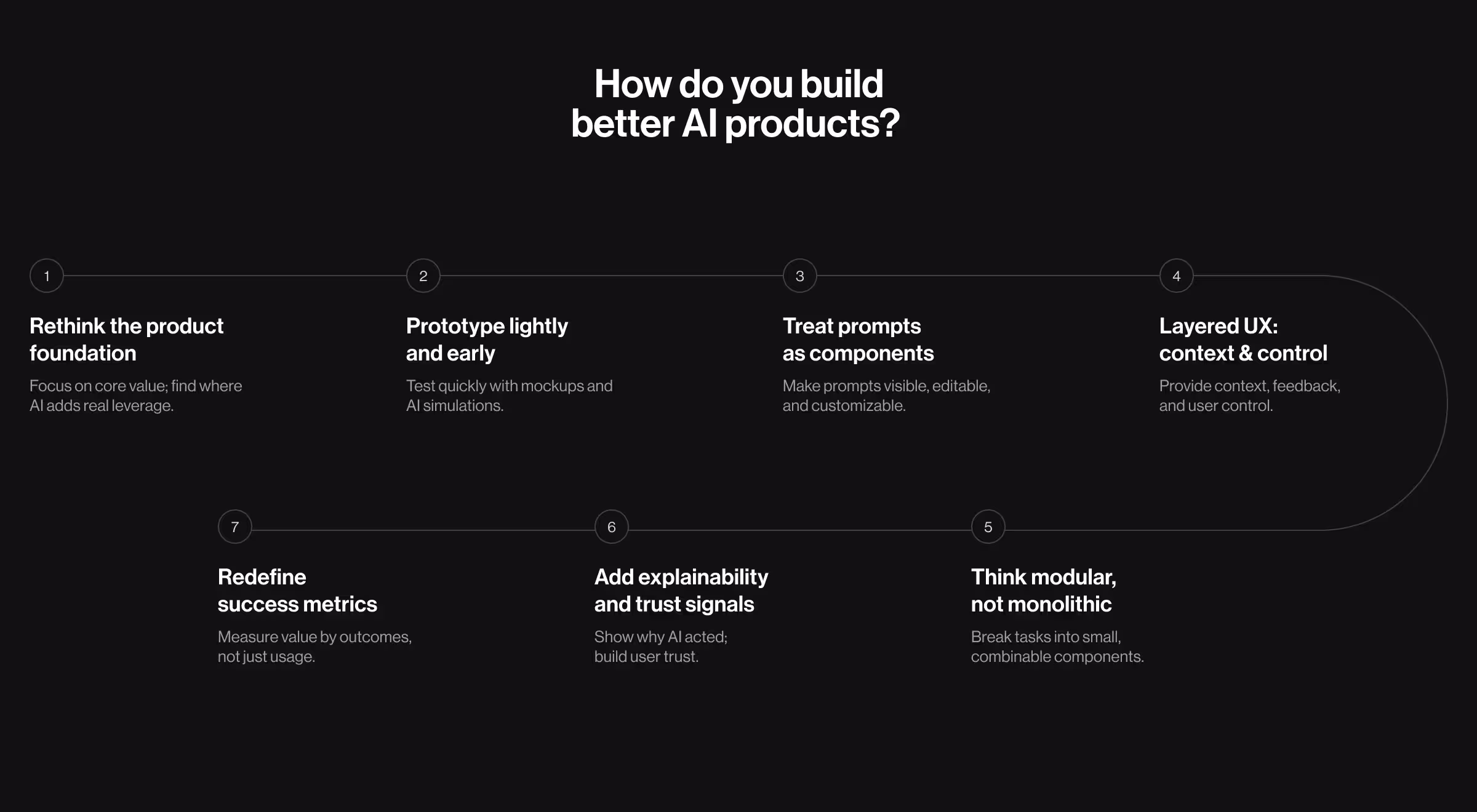 How do you build better AI products?

1

Rethink the product foundation

Focus on core value; find where AI adds real leverage.

2

Prototype lightly and early

Test quickly with mockups and AI simulations.

3

Treat prompts as components

Make prompts visible, editable, and customizable.

4

Layered UX: context & control

Provide context, feedback, and user control.

5

Think modular, not monolithic

Break tasks into small, combinable components.

6

Add explainability and trust signals

Show why AI acted; build user trust.

7

Redefine success metrics

Measure value by outcomes, not just usage.